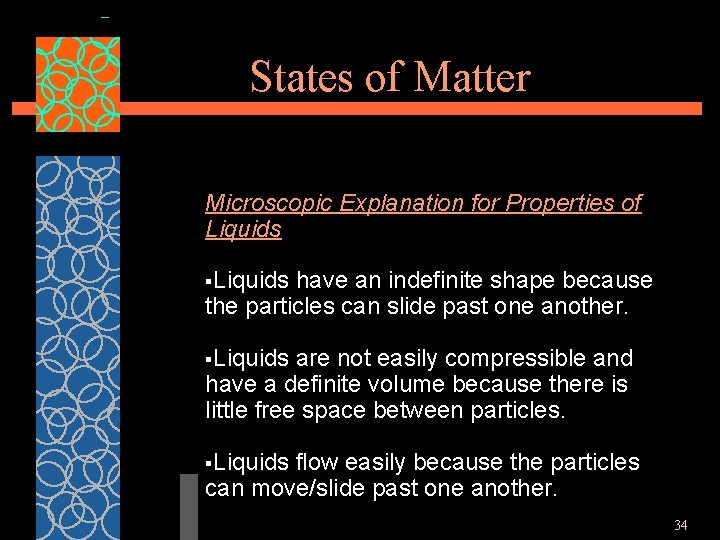 States of Matter

Microscopic Explanation for Properties of Liquids

▪Liquids have an indefinite shape because the particles can slide past one another.

▪Liquids are not easily compressible and have a definite volume because there is little free space between particles.

▪Liquids flow easily because the particles can move/slide past one another.

34